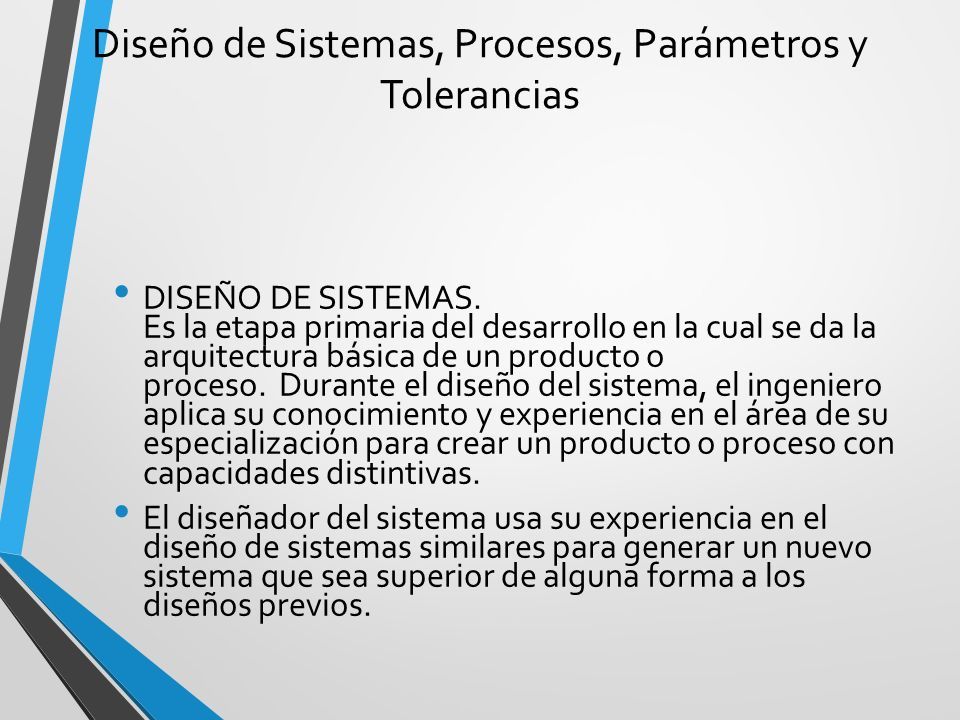 Diseño de Sistemas, Procesos, Parámetros y Tolerancias

• DISEÑO DE SISTEMAS.
Es la etapa primaria del desarrollo en la cual se da la arquitectura básica de un producto o proceso. Durante el diseño del sistema, el ingeniero aplica su conocimiento y experiencia en el área de su especialización para crear un producto o proceso con capacidades distintivas.

• El diseñador del sistema usa su experiencia en el diseño de sistemas similares para generar un nuevo sistema que sea superior de alguna forma a los diseños previos.